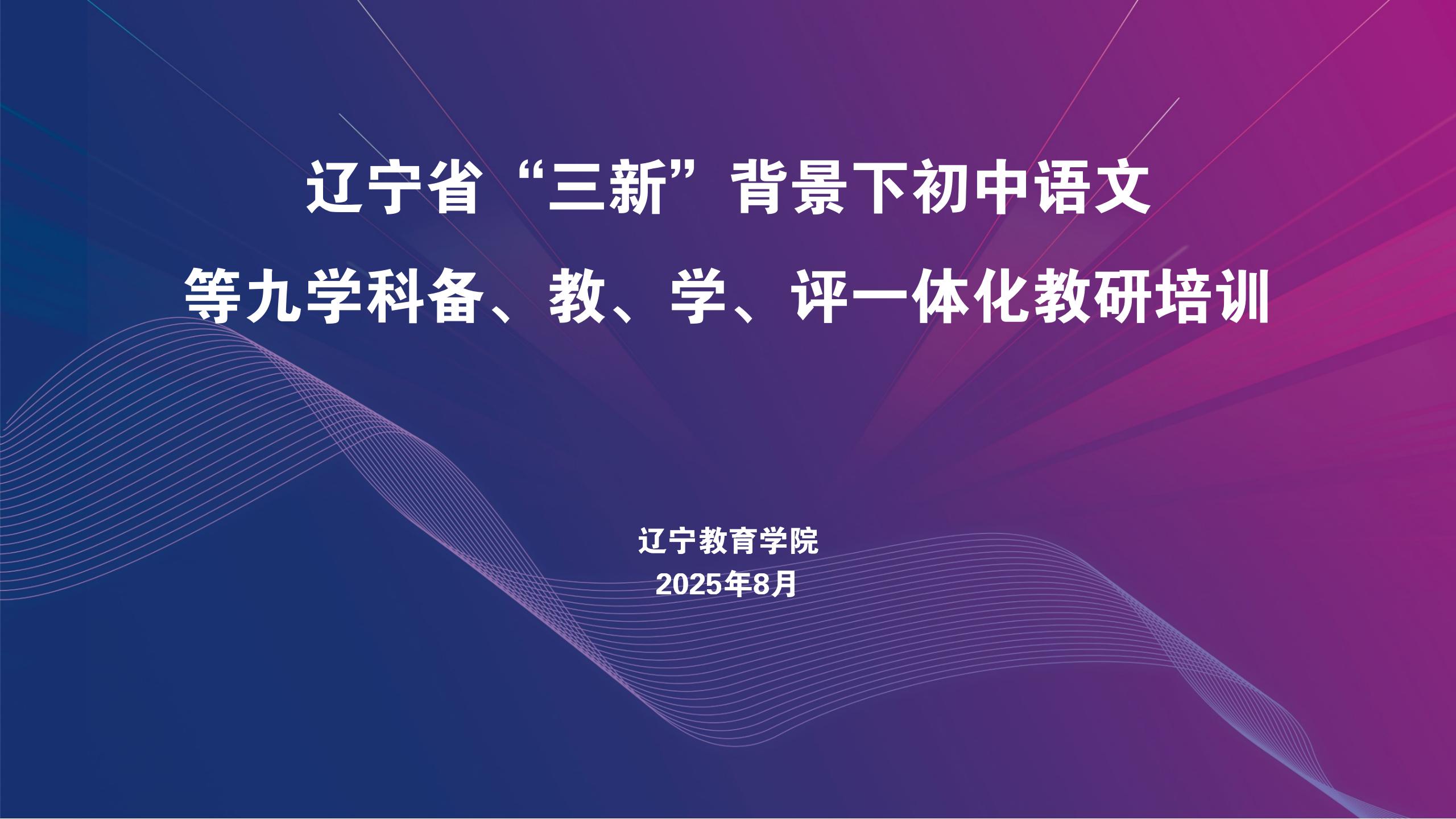 辽宁省“三新”背景下初中语文
等九学科备、教、学、评一体化教研培训

辽宁教育学院
2025年8月